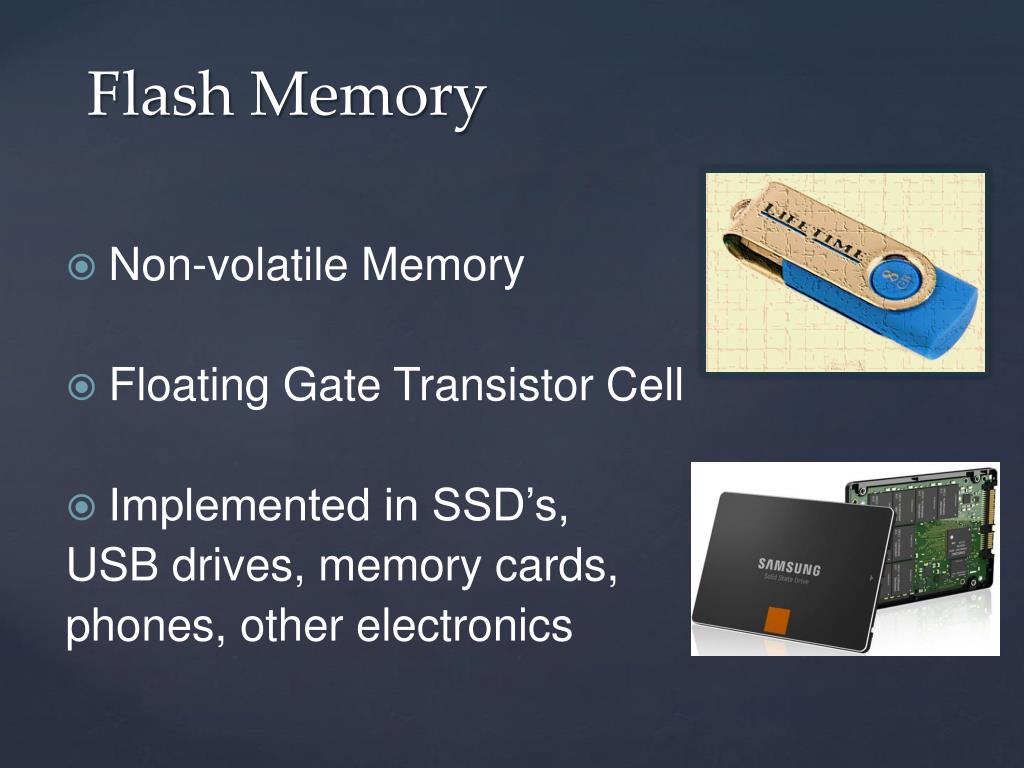 Flash Memory

Non-volatile Memory

Floating Gate Transistor Cell

Implemented in SSD’s, USB drives, memory cards, phones, other electronics

LIFETIME

8

SAMSUNG
Solid State Drive